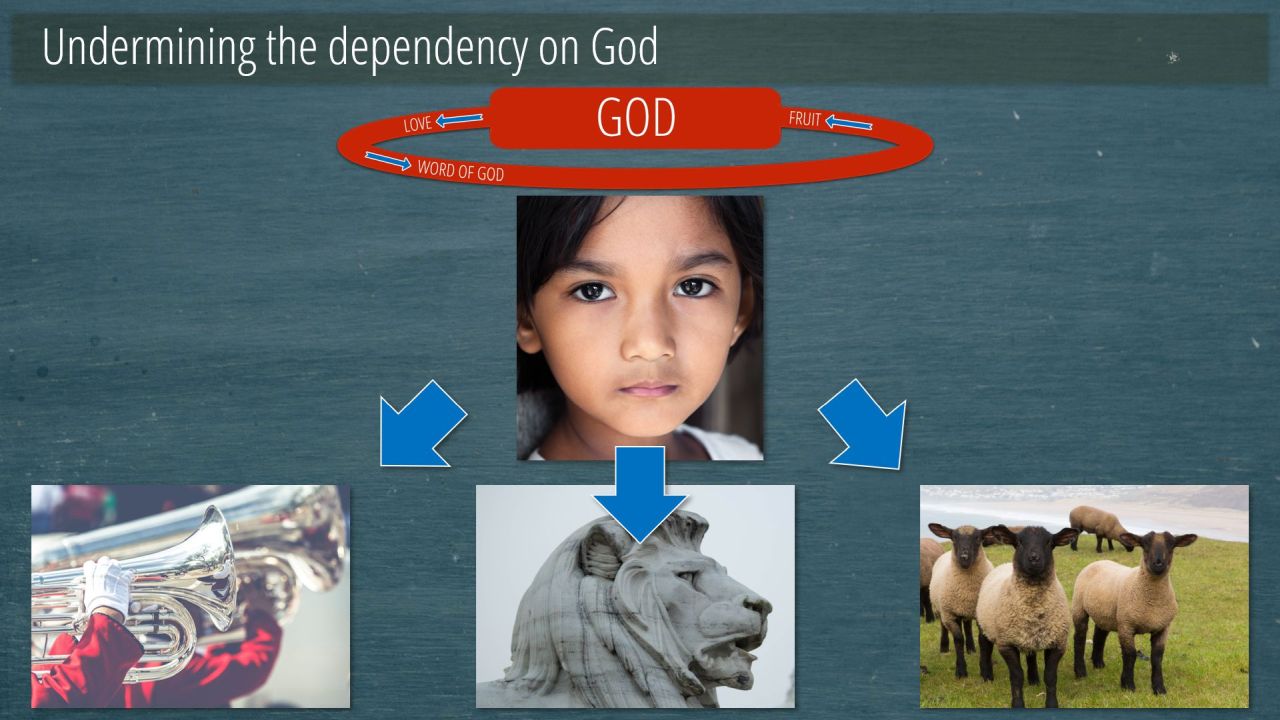 Undermining the dependency on God

LOVE

GOD

FRUIT

WORD OF GOD